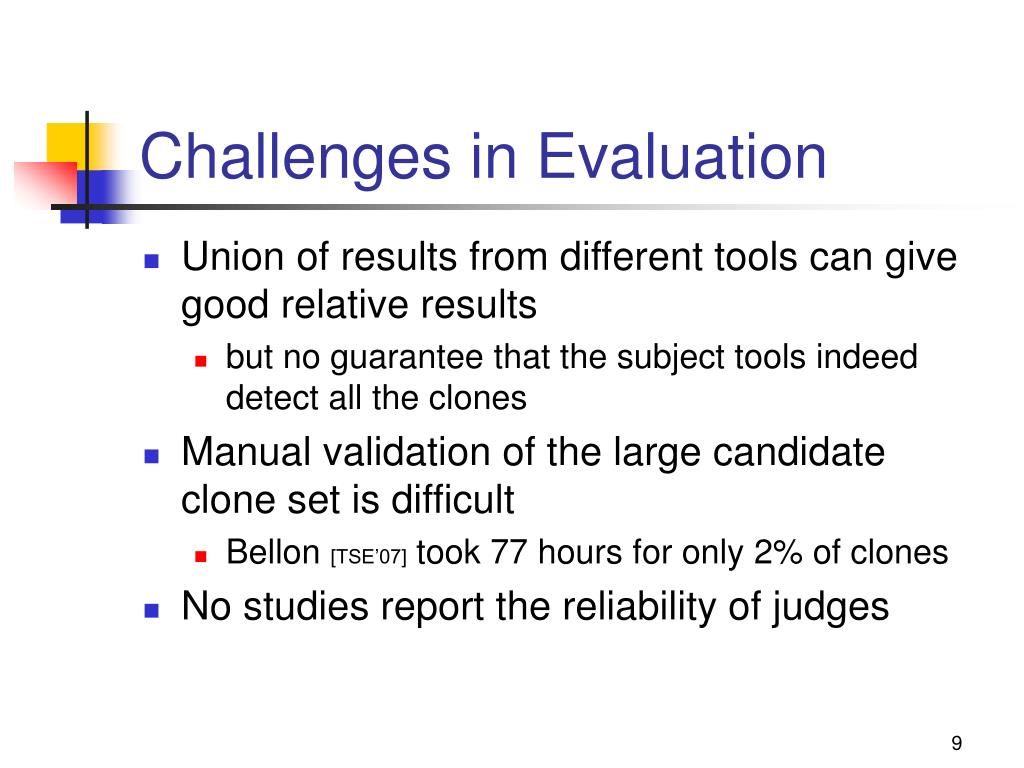 Challenges in Evaluation

- Union of results from different tools can give good relative results
  - but no guarantee that the subject tools indeed detect all the clones
- Manual validation of the large candidate clone set is difficult
  - Bellon [TSE'07] took 77 hours for only 2% of clones
- No studies report the reliability of judges

9